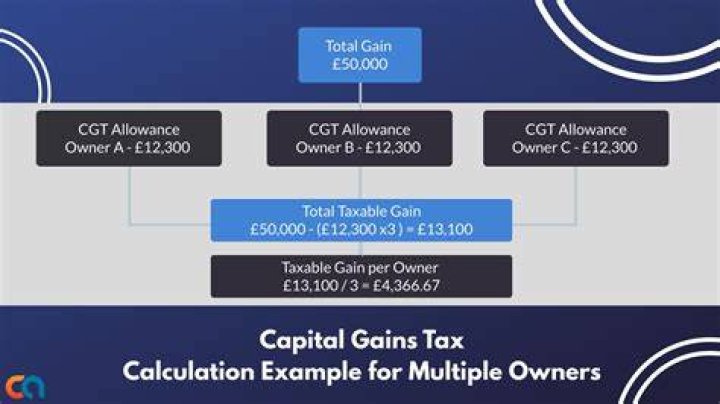 Total Gain
£50,000

CGT Allowance
Owner A - £12,300

CGT Allowance
Owner B - £12,300

CGT Allowance
Owner C - £12,300

Total Taxable Gain
£50,000 - (£12,300 x3 ) = £13,100

Taxable Gain per Owner
£13,100 / 3 = £4,366.67

Capital Gains Tax
Calculation Example for Multiple Owners